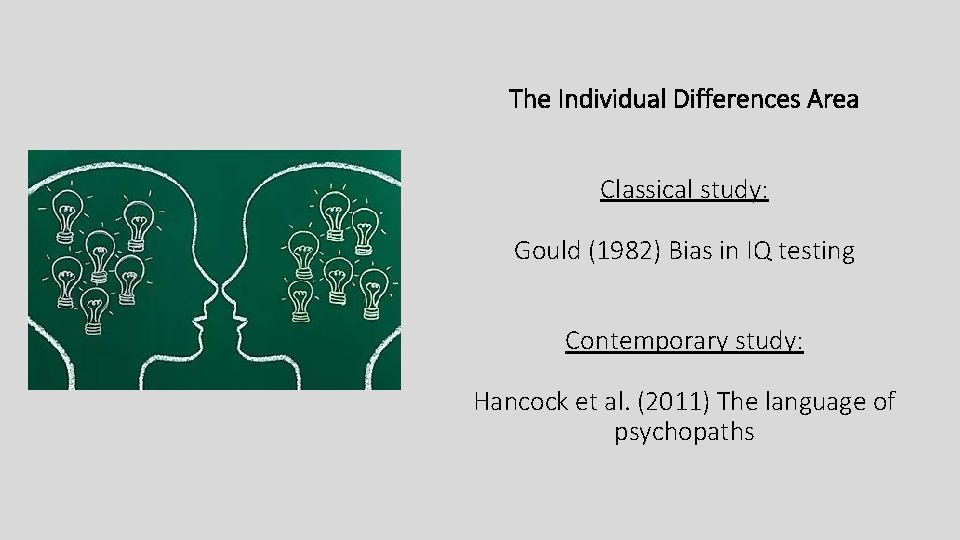 The Individual Differences Area

Classical study:

Gould (1982) Bias in IQ testing

Contemporary study:

Hancock et al. (2011) The language of psychopaths